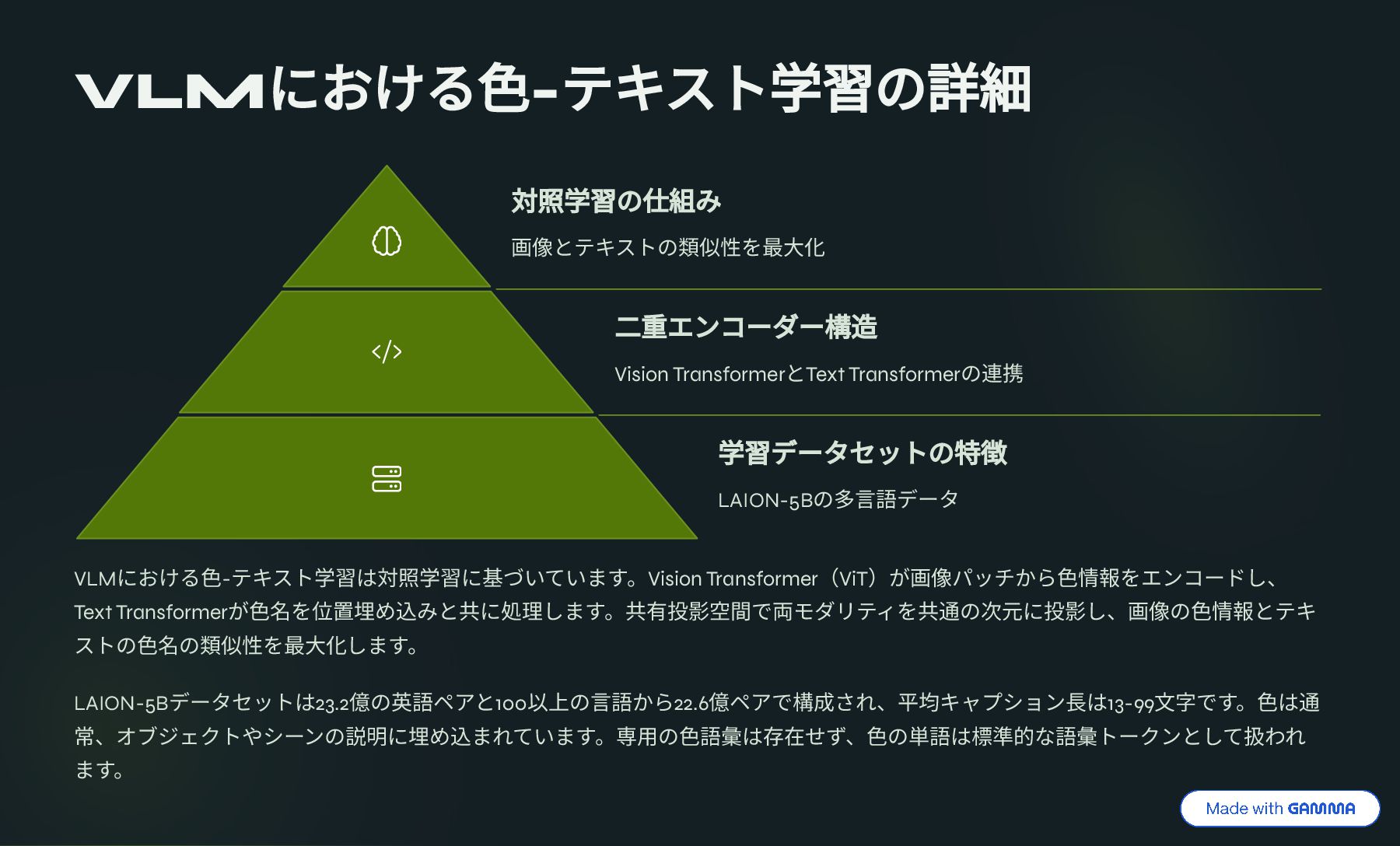 VLMにおける色-テキスト学習の詳細

対照学習の仕組み

画像とテキストの類似性を最大化

二重エンコーダー構造

Vision TransformerとText Transformerの連携

学習データセットの特徴

LAION-5Bの多言語データ

VLMにおける色-テキスト学習は対照学習に基づいています。Vision Transformer（ViT）が画像パッチから色情報をエンコードし、Text Transformerが色名を位置埋め込みと共に処理します。共有投影空間で両モダリティを共通の次元に投影し、画像の色情報とテキストの色名の類似性を最大化します。

LAION-5Bデータセットは23.2億の英語ペアと100以上の言語から22.6億ペアで構成され、平均キャプション長は13-99文字です。色は通常、オブジェクトやシーンの説明に埋め込まれています。専用の色語彙は存在せず、色の単語は標準的な語彙トークンとして扱われます。

Made with GAMMA